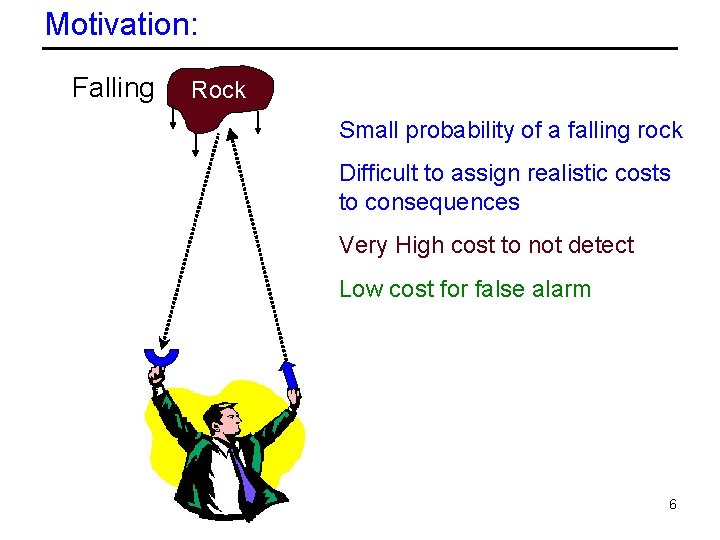 Motivation:

Falling Rock

Small probability of a falling rock

Difficult to assign realistic costs to consequences

Very High cost to not detect

Low cost for false alarm

6